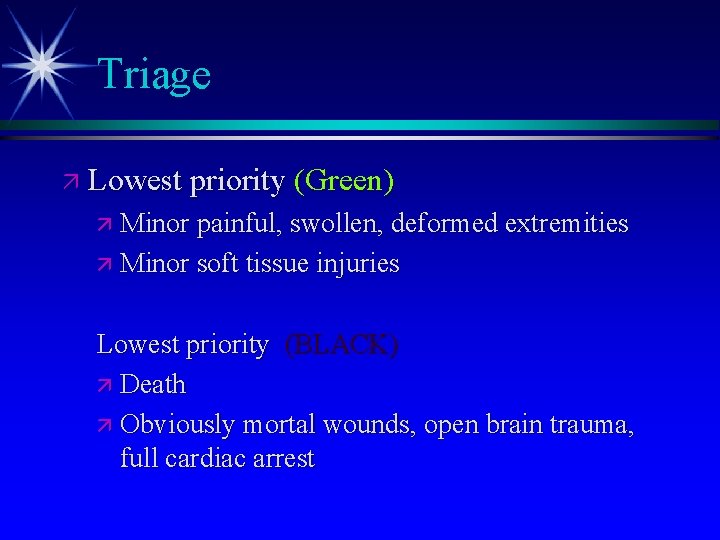 Triage

Lowest priority (Green)

Minor painful, swollen, deformed extremities

Minor soft tissue injuries

Lowest priority (BLACK)

Death

Obviously mortal wounds, open brain trauma, full cardiac arrest